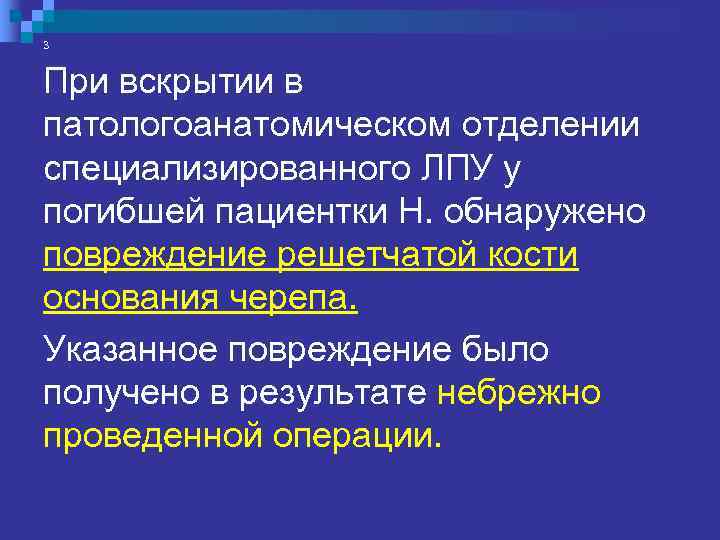 3

При вскрытии в патологоанатомическом отделении специализированного ЛПУ у погибшей пациентки Н. обнаружено повреждение решетчатой кости основания черепа.

Указанное повреждение было получено в результате небрежно проведенной операции.